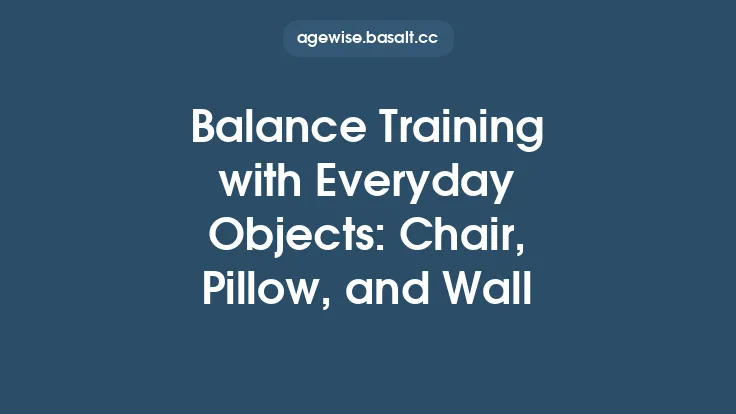 agewise.basalt.cc

Balance Training with Everyday Objects: Chair, Pillow, and Wall